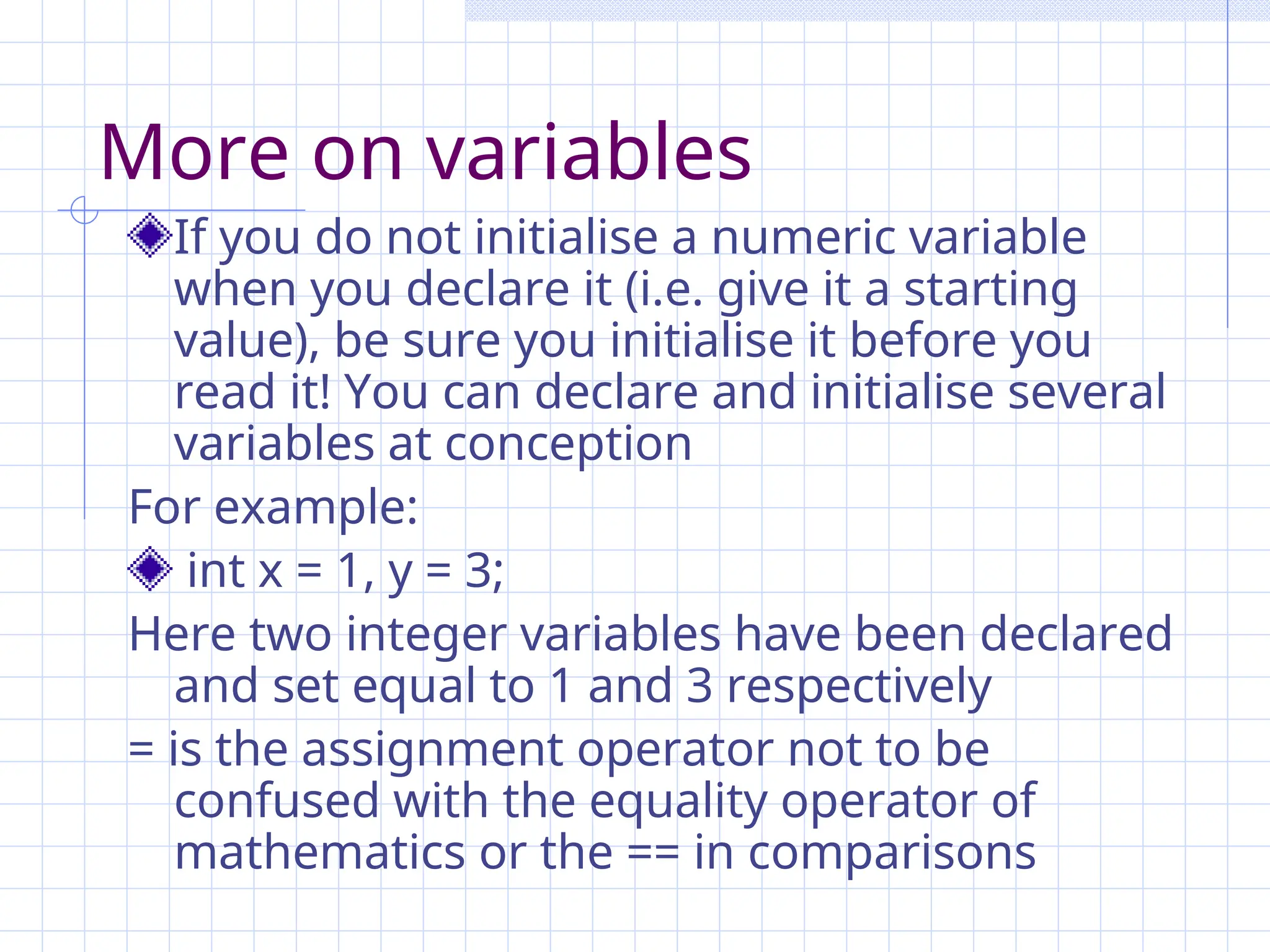 More on variables

If you do not initialise a numeric variable when you declare it (i.e. give it a starting value), be sure you initialise it before you read it! You can declare and initialise several variables at conception

For example:

int x = 1, y = 3;

Here two integer variables have been declared and set equal to 1 and 3 respectively

= is the assignment operator not to be confused with the equality operator of mathematics or the == in comparisons